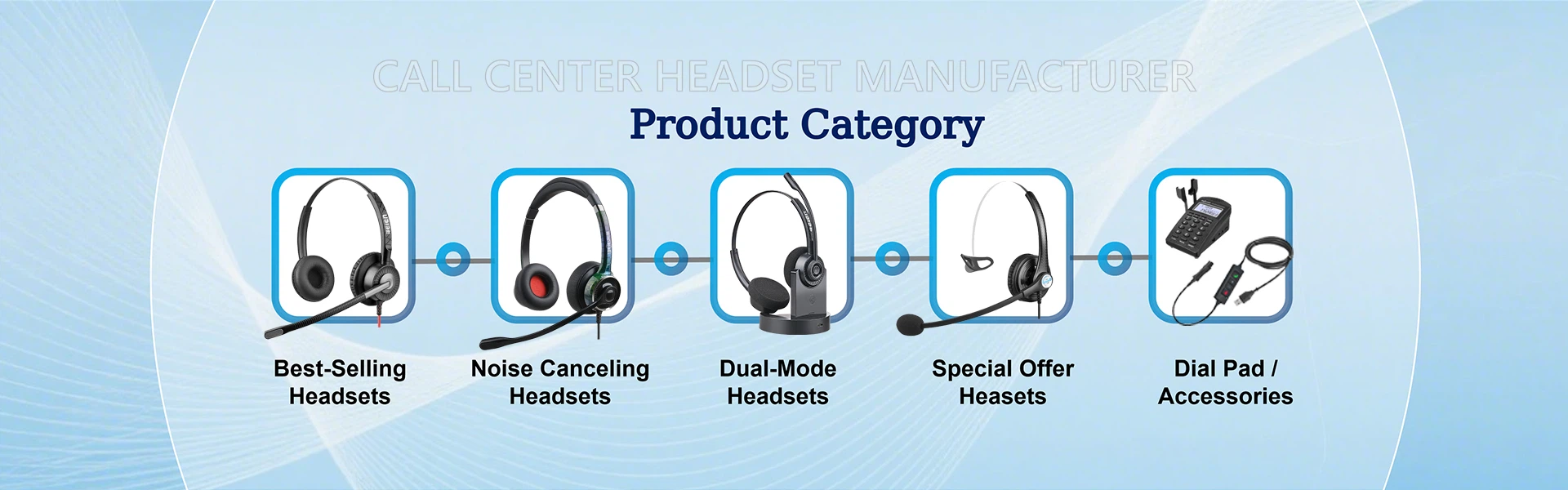 CALL CENTER HEADSET MANUFACTURER
Product Category

Best-Selling Headsets

Noise Canceling Headsets

Dual-Mode Headsets

Special Offer Heasets

Dial Pad / Accessories